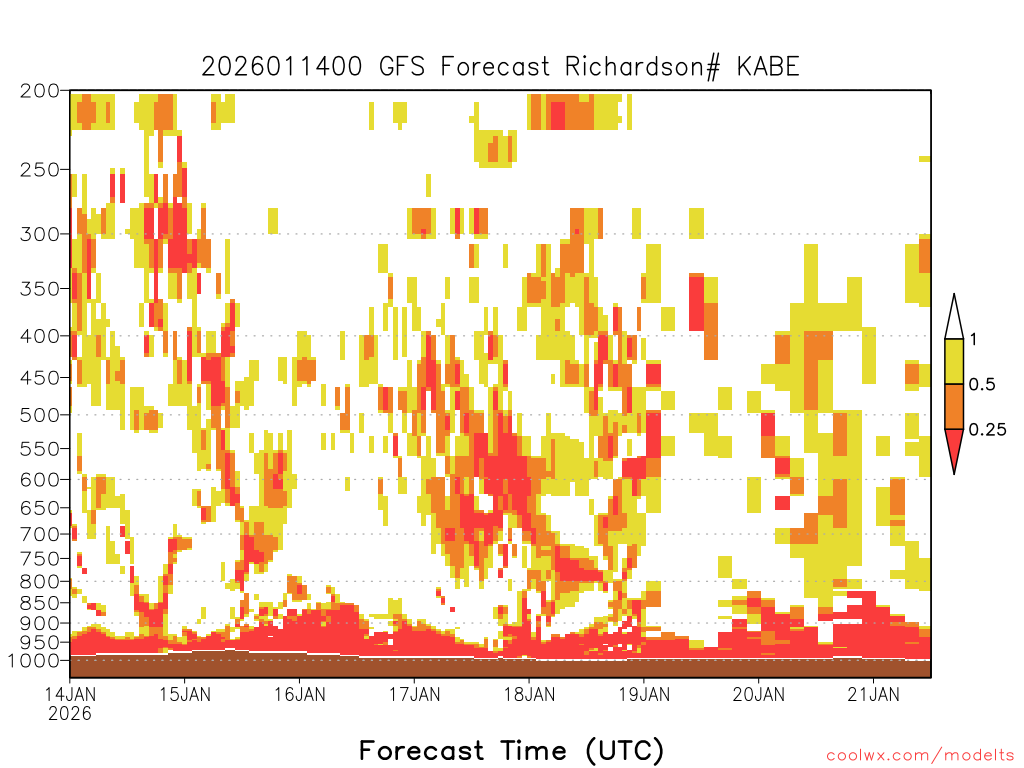 2026011400 GFS Forecast Richardson# KABE

200
250
300
350
400
450
500
550
600
650
700
750
800
850
900
950
1000

1
0.5
0.25

14JAN
2026
15JAN
16JAN
17JAN
18JAN
19JAN
20JAN
21JAN

Forecast Time (UTC)

coolwx.com/modelts